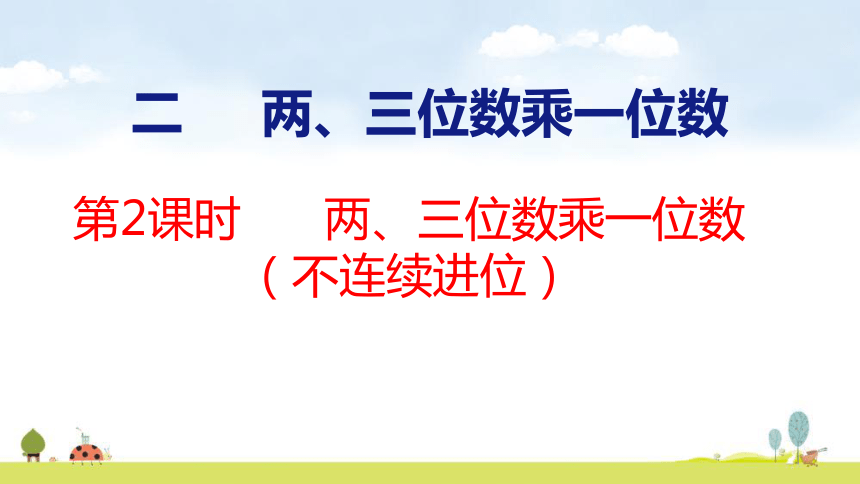 二　两、三位数乘一位数

第2课时　两、三位数乘一位数（不连续进位）